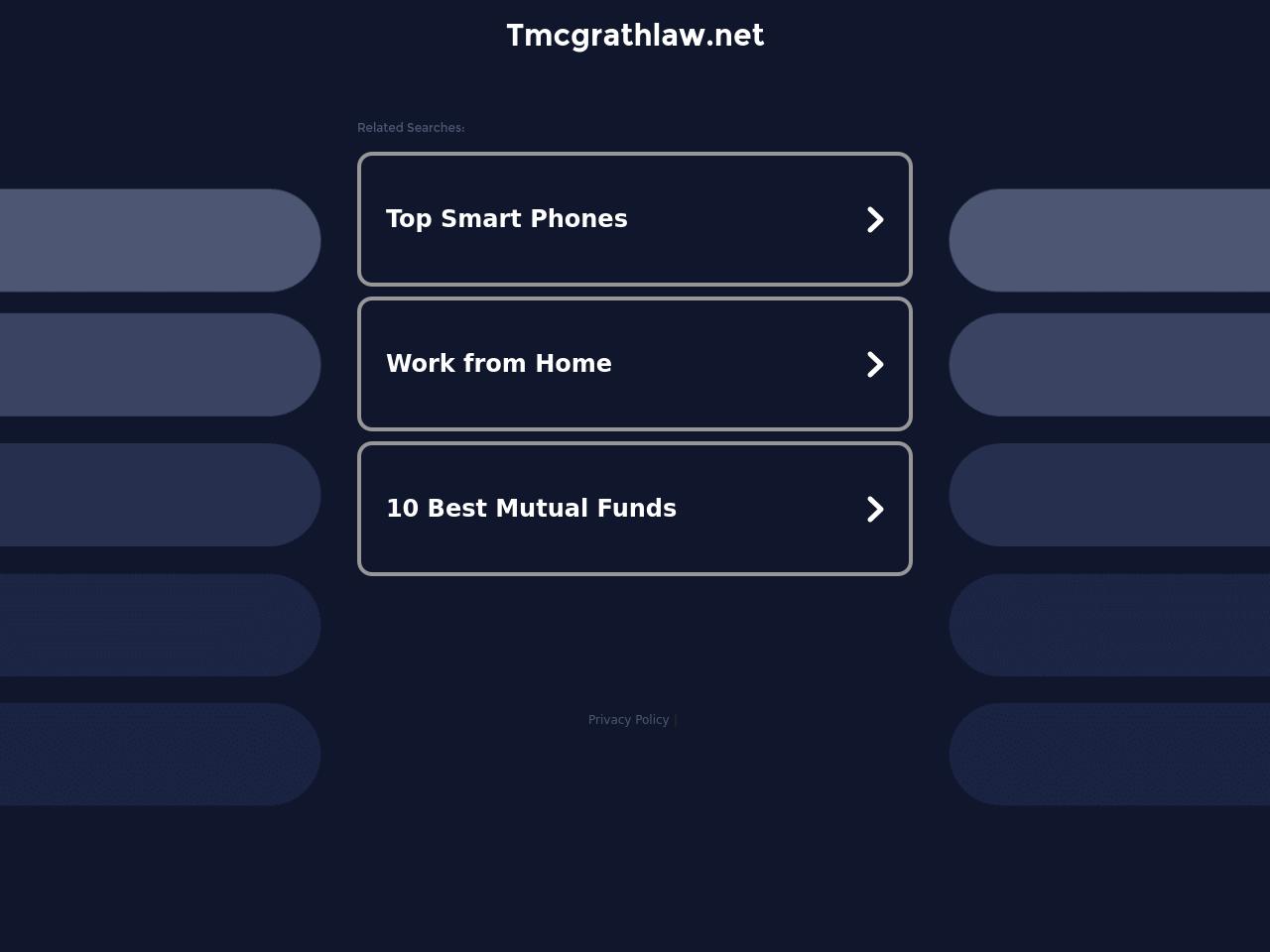 Tmcgrathlaw.net

Related Searches:

Top Smart Phones

Work from Home

10 Best Mutual Funds

Privacy Policy |